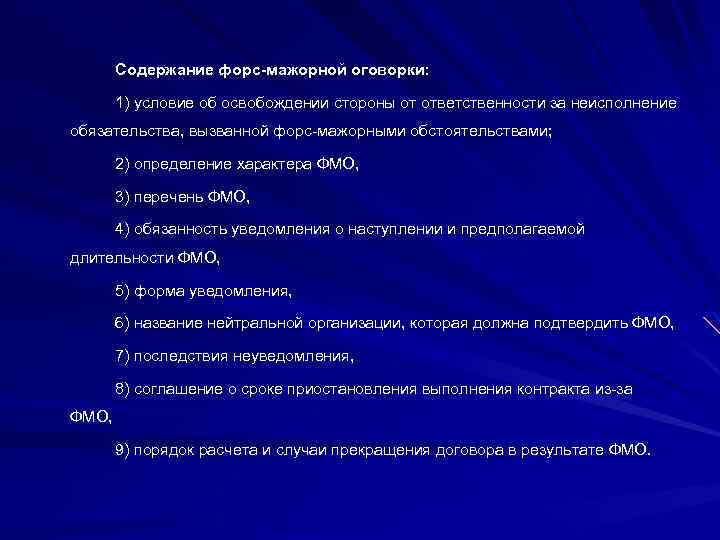 Содержание форс-мажорной оговорки:

1) условие об освобождении стороны от ответственности за неисполнение обязательства, вызванной форс-мажорными обстоятельствами;

2) определение характера ФМО,

3) перечень ФМО,

4) обязанность уведомления о наступлении и предполагаемой длительности ФМО,

5) форма уведомления,

6) название нейтральной организации, которая должна подтвердить ФМО,

7) последствия неуведомления,

8) соглашение о сроке приостановления выполнения контракта из-за ФМО,

9) порядок расчета и случаи прекращения договора в результате ФМО.